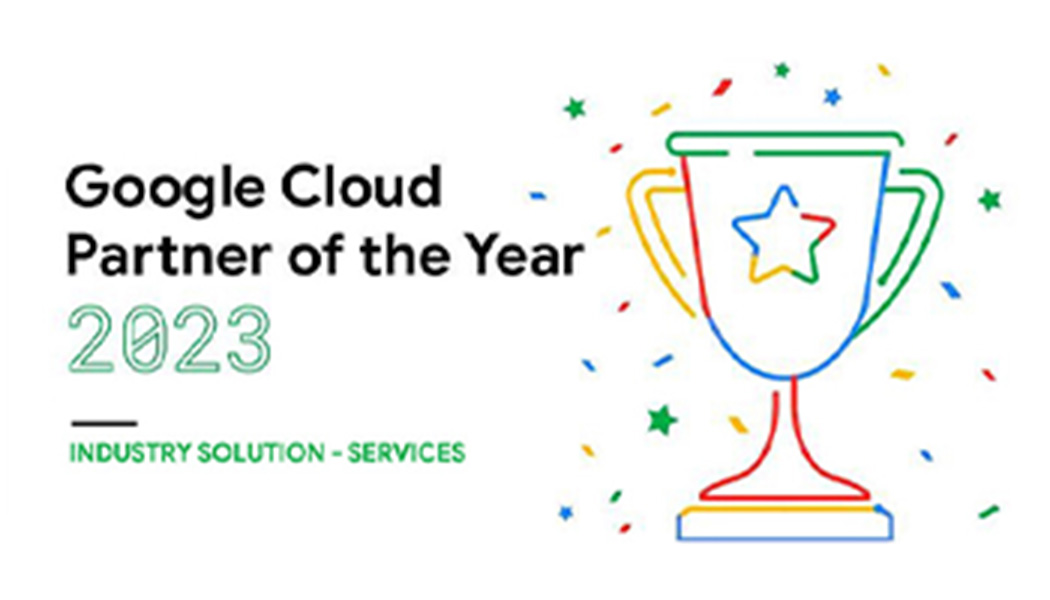 Google Cloud
Partner of the Year
2023

INDUSTRY SOLUTION - SERVICES